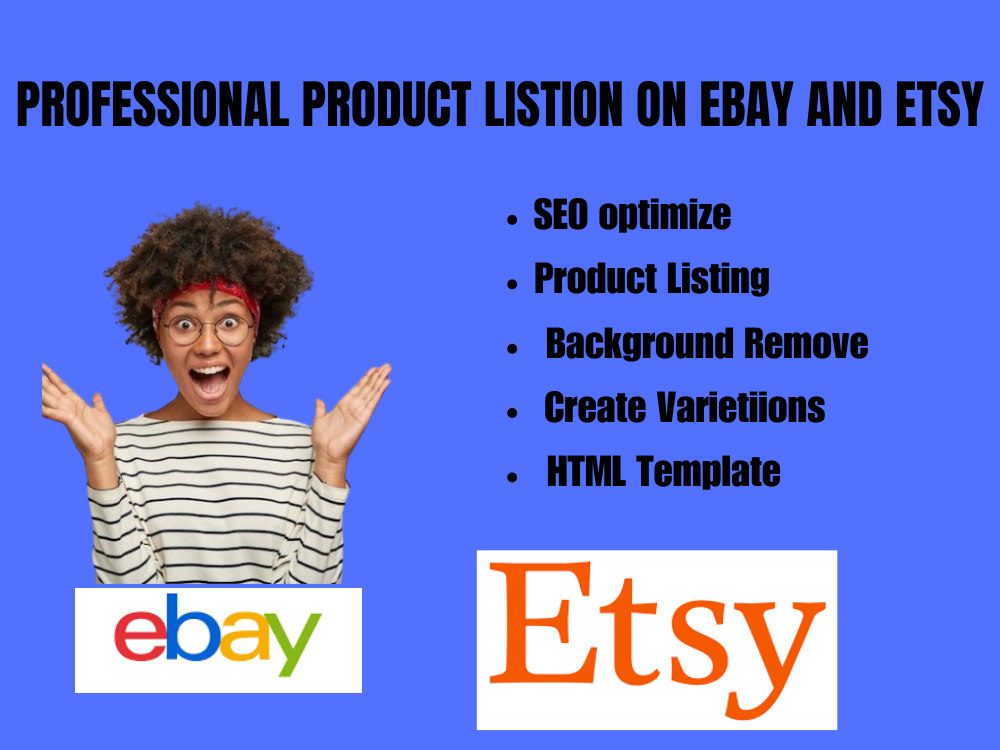 PROFESSIONAL PRODUCT LISTION ON EBAY AND ETSY

• SEO optimize
• Product Listing
• Background Remove
• Create Varietiions
• HTML Template

ebay

Etsy